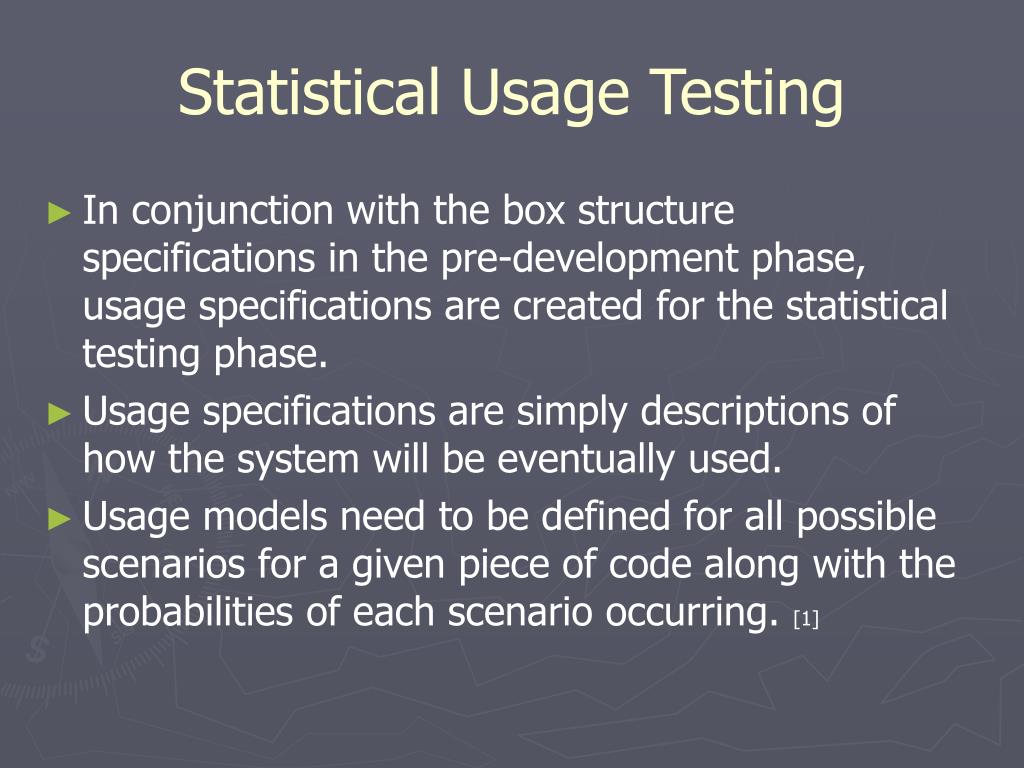 Statistical Usage Testing

► In conjunction with the box structure specifications in the pre-development phase, usage specifications are created for the statistical testing phase.

► Usage specifications are simply descriptions of how the system will be eventually used.

► Usage models need to be defined for all possible scenarios for a given piece of code along with the probabilities of each scenario occurring. [1]